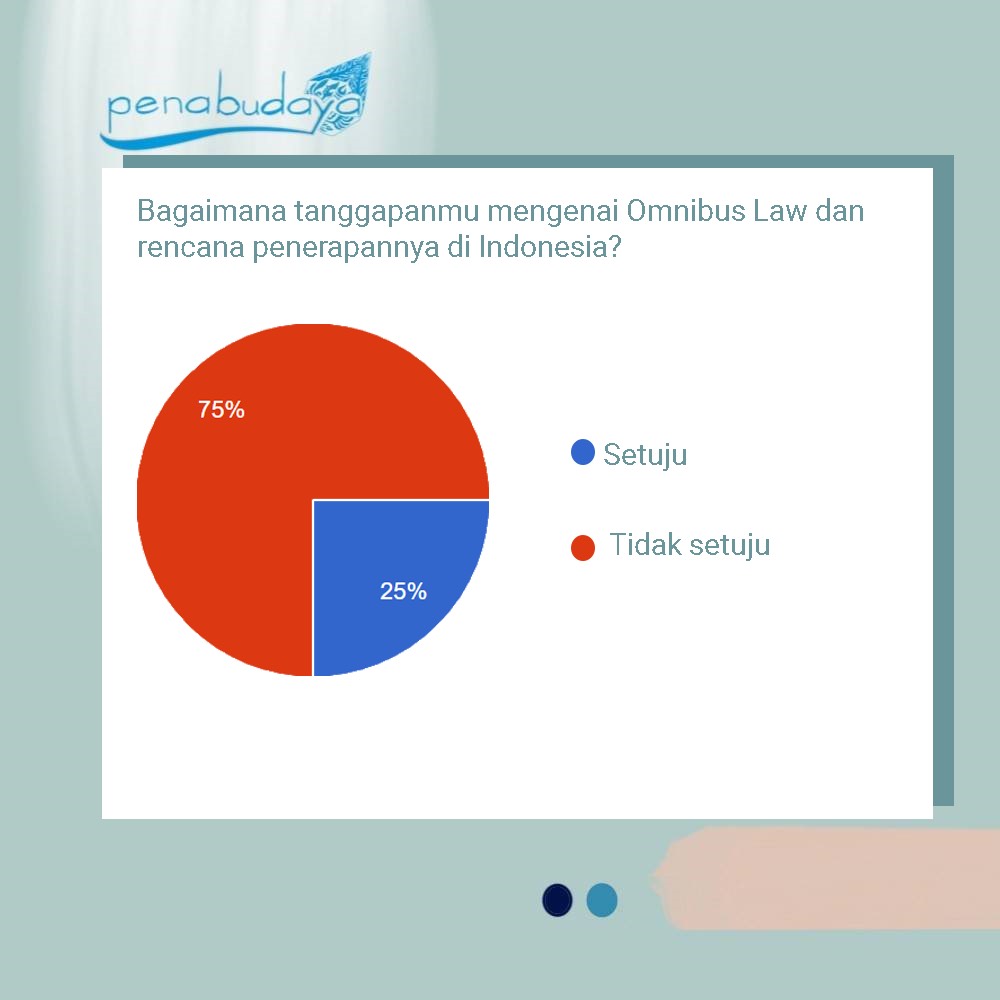 penabudaya

Bagaimana tanggapanmu mengenai Omnibus Law dan rencana penerapannya di Indonesia?

75%

25%

Setuju

Tidak setuju